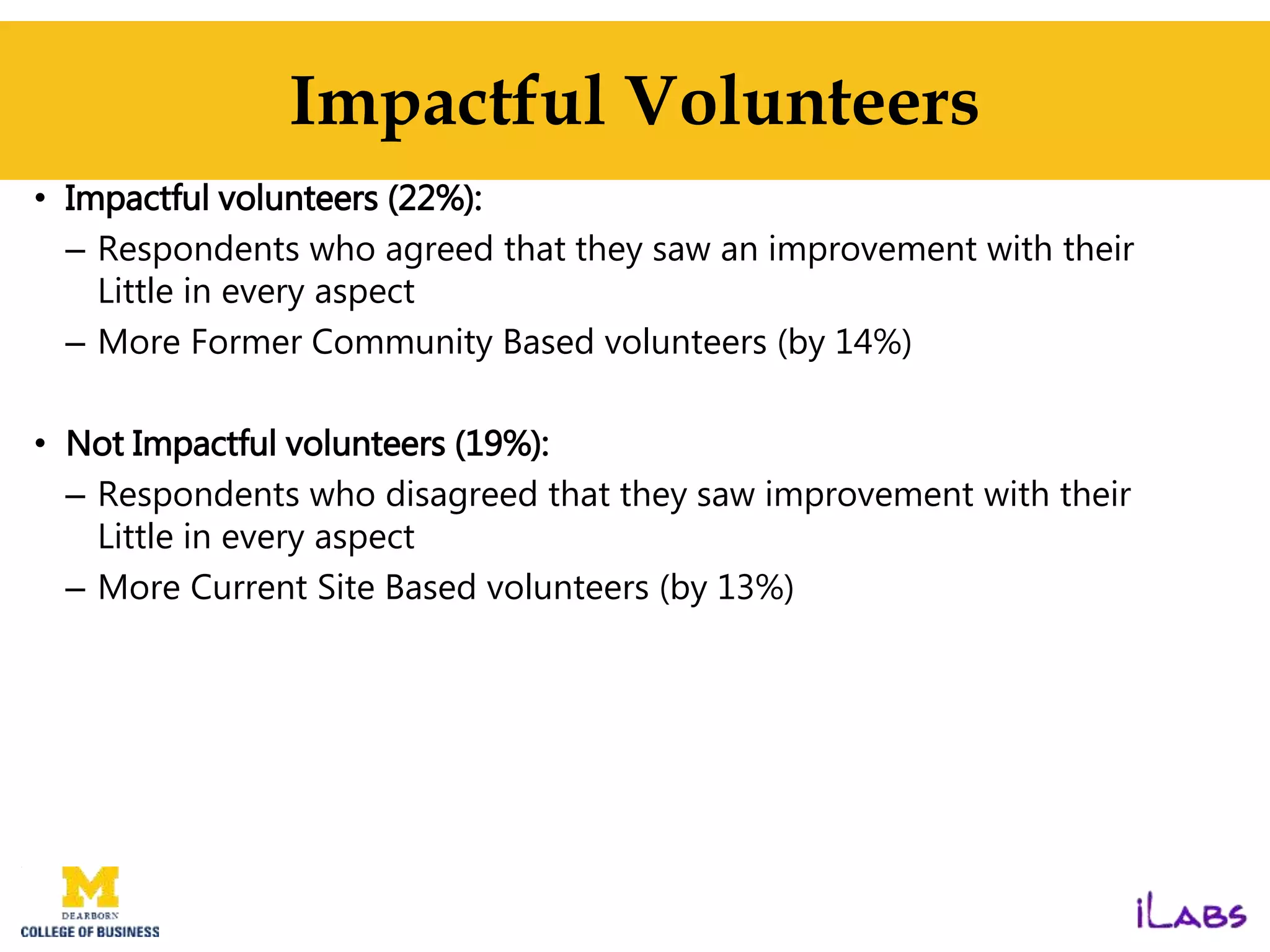 Impactful Volunteers

• Impactful volunteers (22%):
– Respondents who agreed that they saw an improvement with their Little in every aspect
– More Former Community Based volunteers (by 14%)

• Not Impactful volunteers (19%):
– Respondents who disagreed that they saw improvement with their Little in every aspect
– More Current Site Based volunteers (by 13%)

M
DEARBORN
COLLEGE OF BUSINESS

iLABS